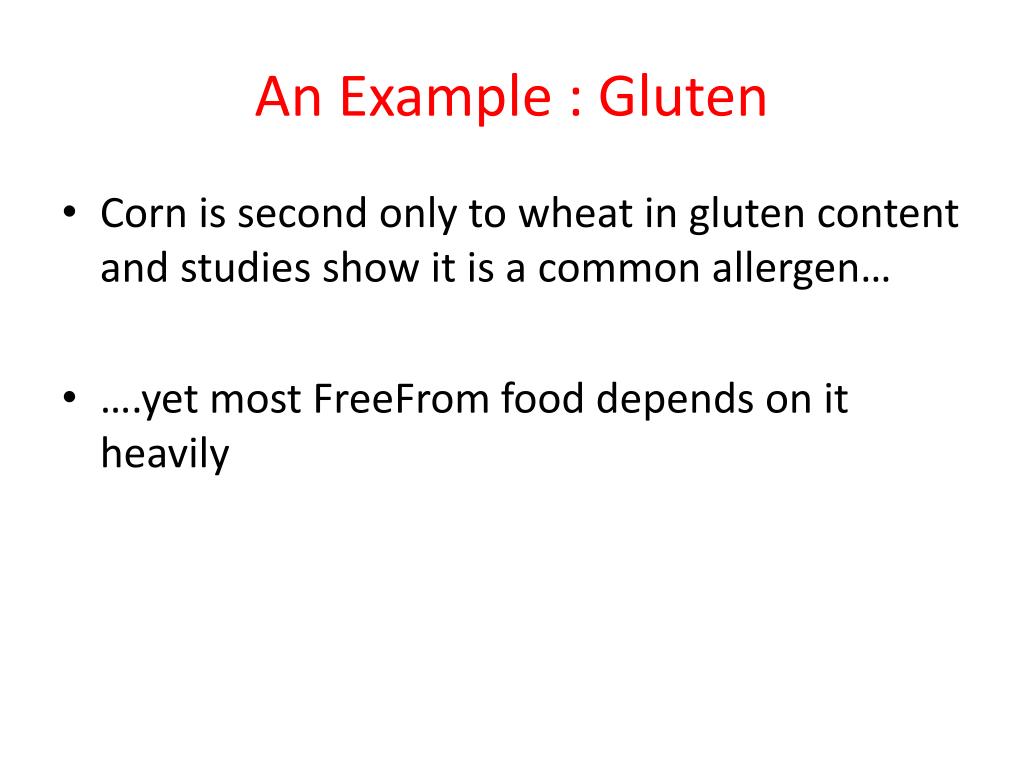 An Example : Gluten

• Corn is second only to wheat in gluten content and studies show it is a common allergen…

• ….yet most FreeFrom food depends on it heavily